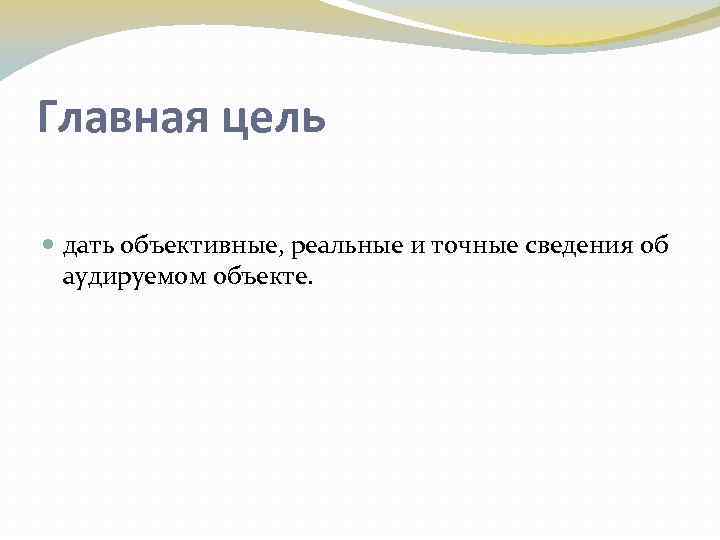 Главная цель

дать объективные, реальные и точные сведения об аудируемом объекте.